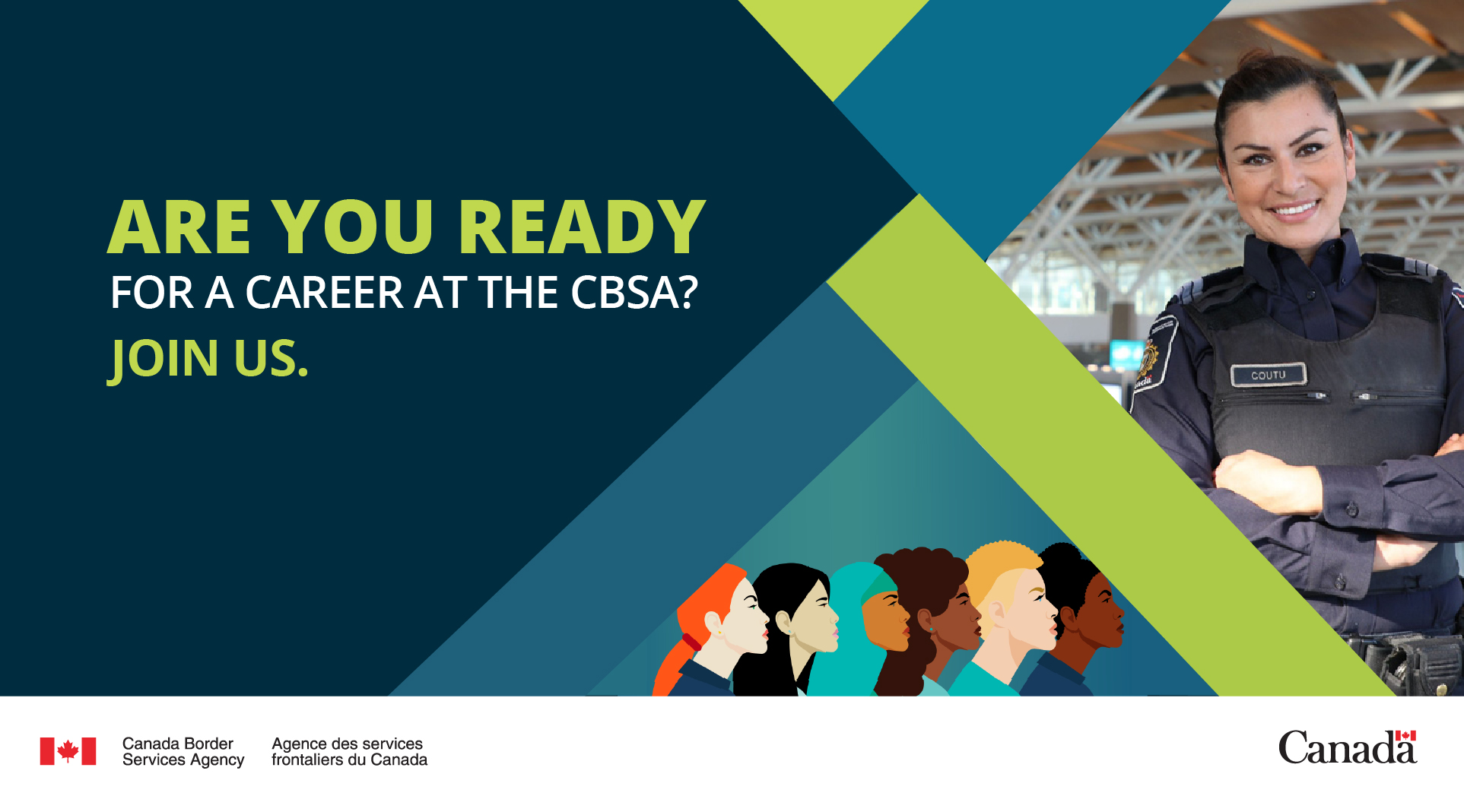 ARE YOU READY
FOR A CAREER AT THE CBSA?
JOIN US.

COUTU

Canada Border Services Agency

Agence des services frontaliers du Canada

Canada